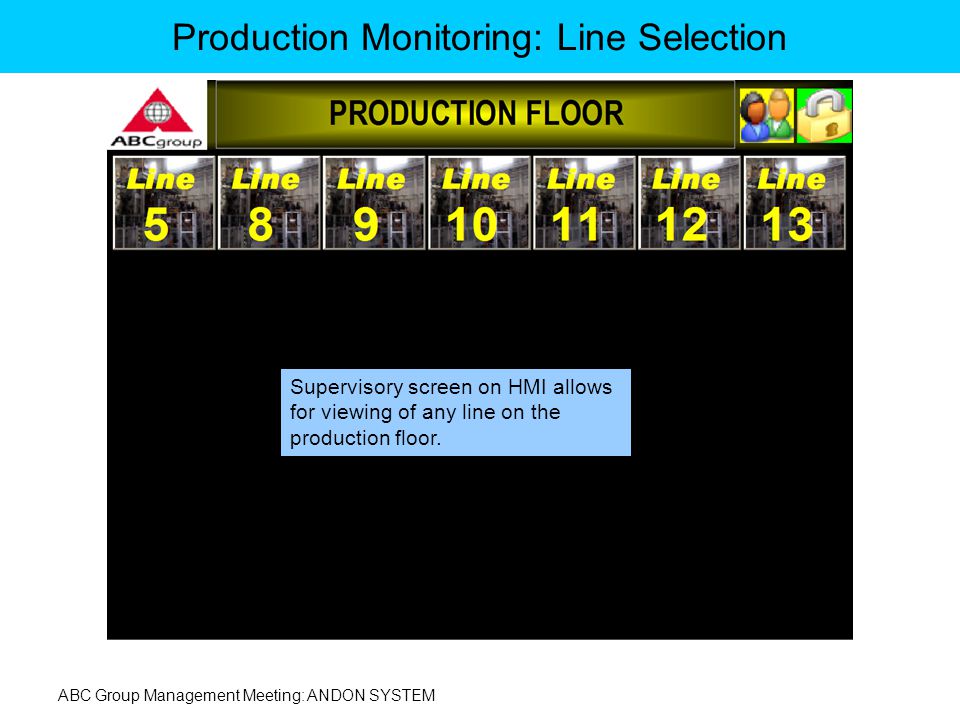 Production Monitoring: Line Selection

ABCgroup

PRODUCTION FLOOR

Line 5

Line 8

Line 9

Line 10

Line 11

Line 12

Line 13

Supervisory screen on HMI allows for viewing of any line on the production floor.

ABC Group Management Meeting: ANDON SYSTEM